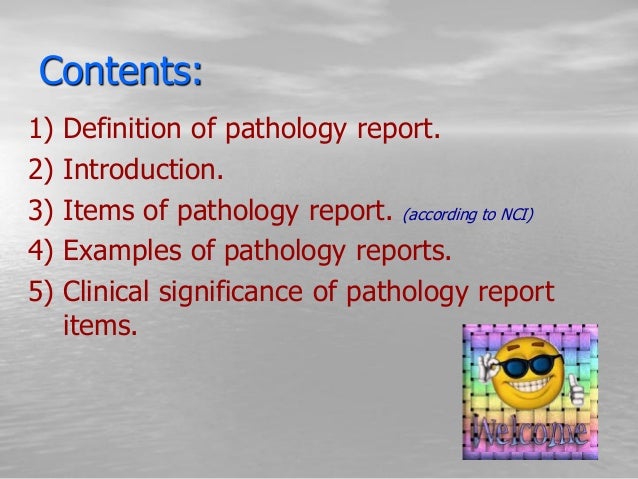 Contents:

1) Definition of pathology report.
2) Introduction.
3) Items of pathology report. (according to NCI)
4) Examples of pathology reports.
5) Clinical significance of pathology report items.

Welcome